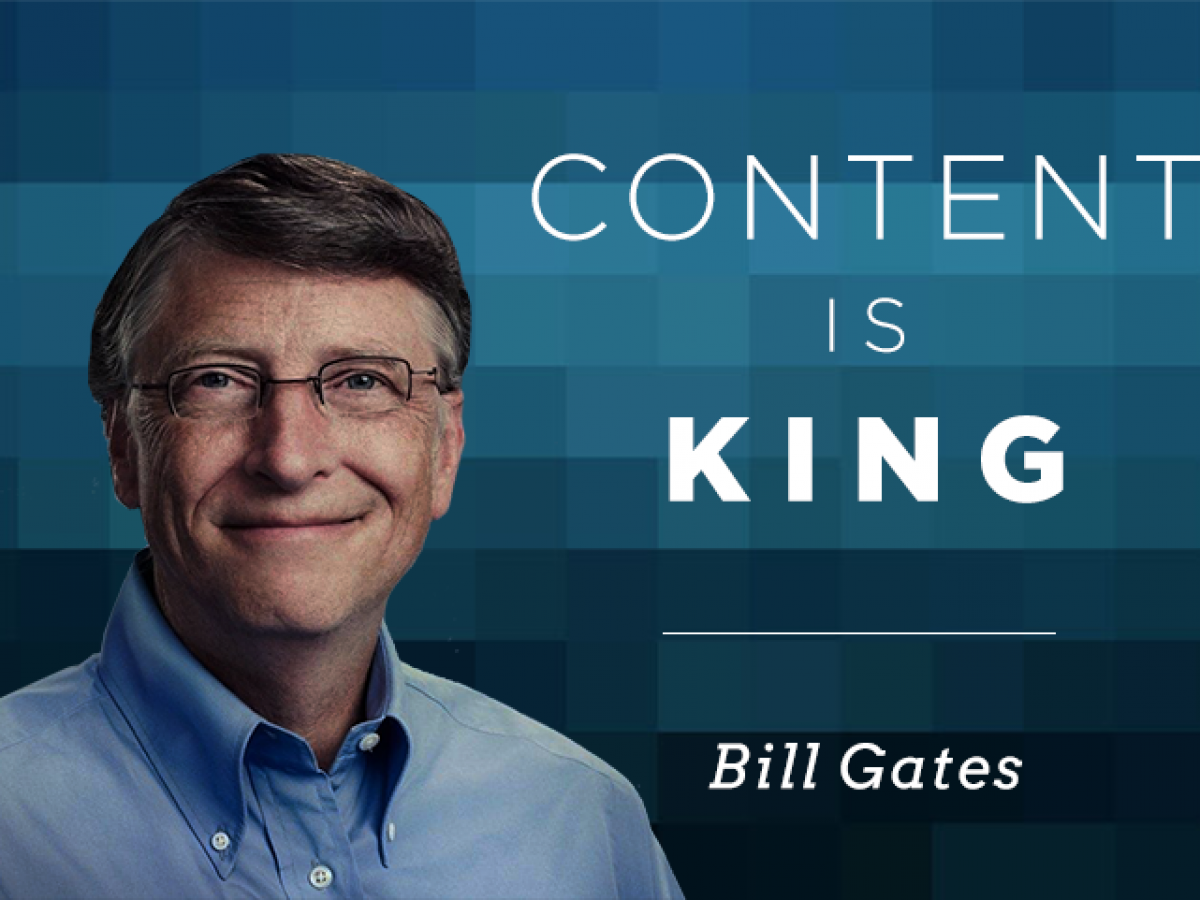 CONTENT
IS
KING

Bill Gates